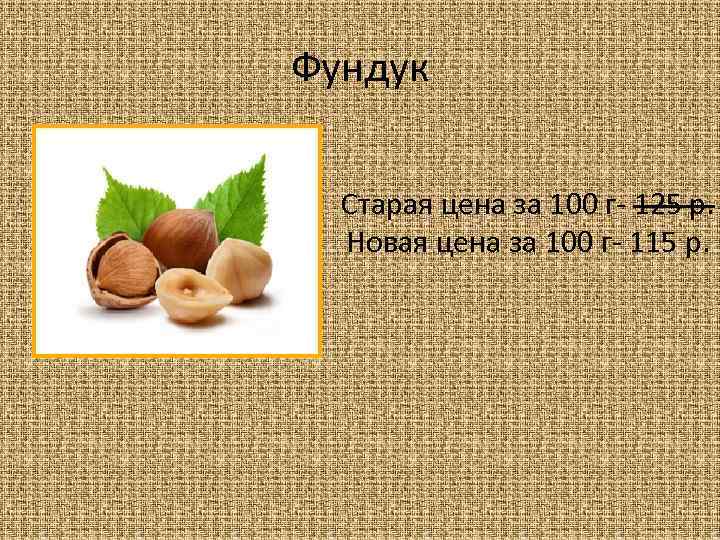 Фундук

Старая цена за 100 г- ~~125 р.~~
Новая цена за 100 г- 115 р.